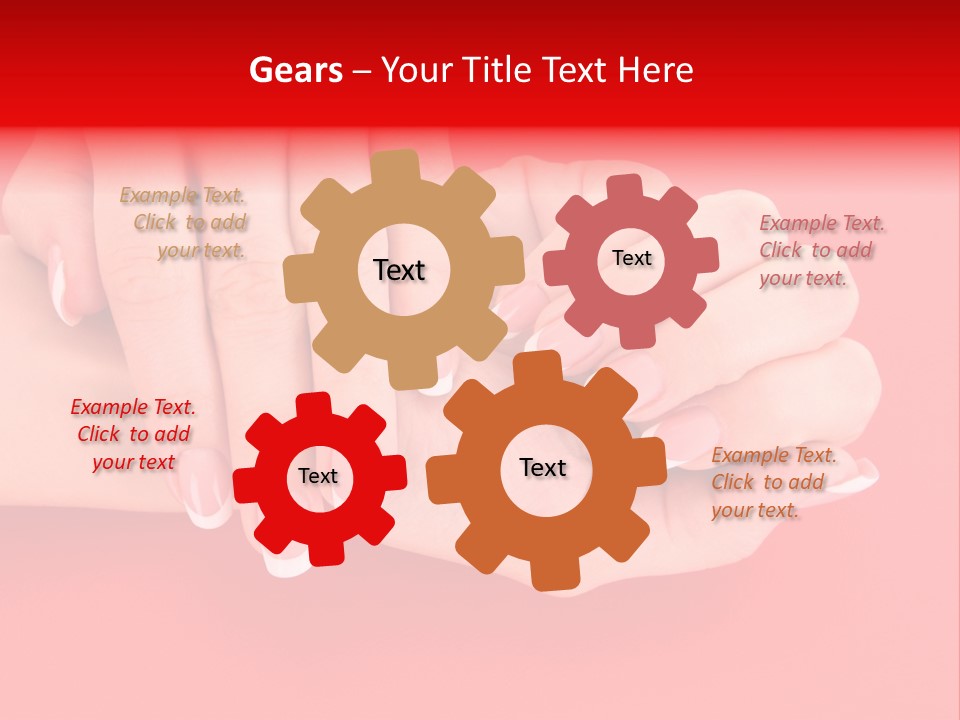 Gears – Your Title Text Here

Example Text. Click to add your text.

Text

Text

Example Text. Click to add your text.

Example Text. Click to add your text

Text

Text

Example Text. Click to add your text.